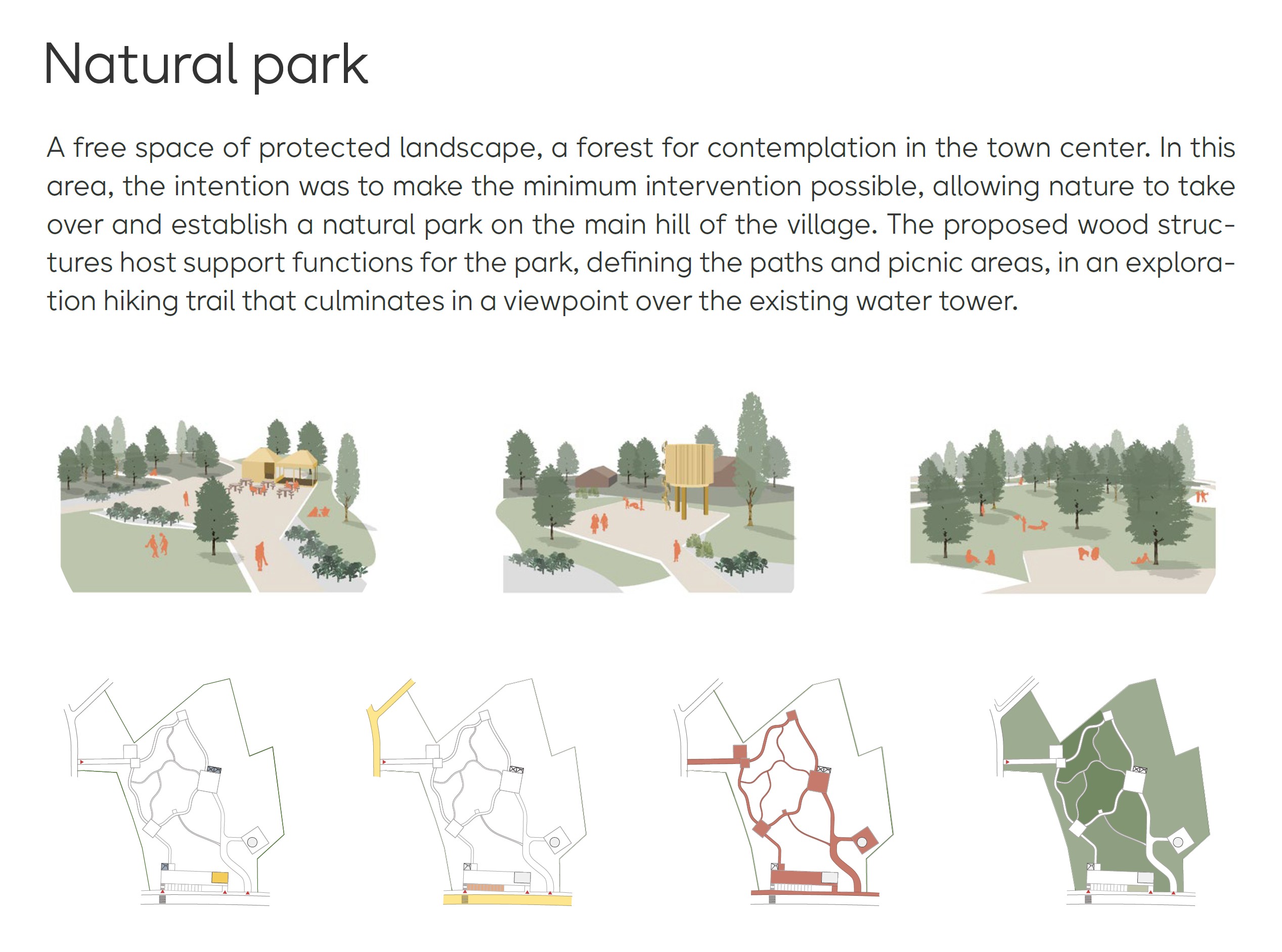 Natural park

A free space of protected landscape, a forest for contemplation in the town center. In this area, the intention was to make the minimum intervention possible, allowing nature to take over and establish a natural park on the main hill of the village. The proposed wood structures host support functions for the park, defining the paths and picnic areas, in an exploration hiking trail that culminates in a viewpoint over the existing water tower.